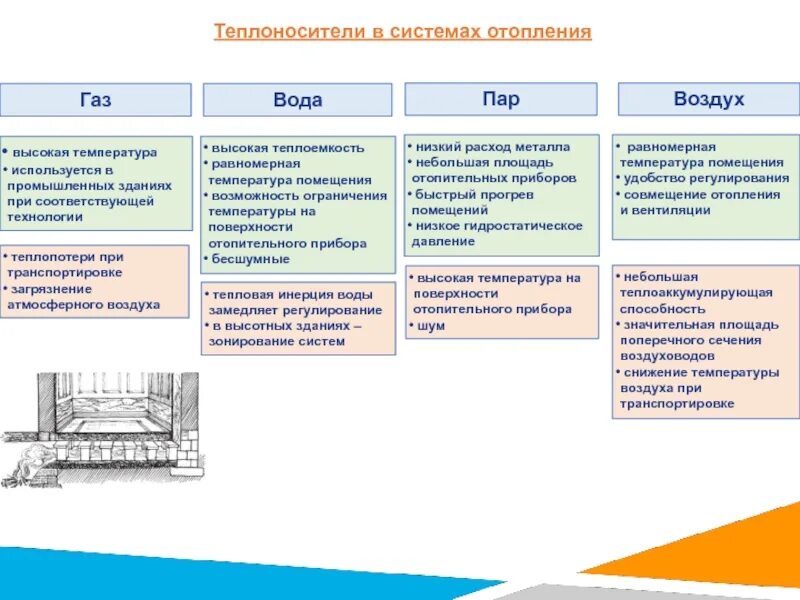 Теплоносители в системах отопления

Газ

• высокая температура
• используется в промышленных зданиях при соответствующей технологии

• теплопотери при транспортировке
• загрязнение атмосферного воздуха

Вода

• высокая теплоемкость
• равномерная температура помещения
• возможность ограничения температуры на поверхности отопительного прибора
• бесшумные

• тепловая инерция воды замедляет регулирование
• в высотных зданиях – зонирование систем

Пар

• низкий расход металла
• небольшая площадь отопительных приборов
• быстрый прогрев помещений
• низкое гидростатическое давление

• высокая температура на поверхности отопительного прибора
• шум

Воздух

• равномерная температура помещения
• удобство регулирования
• совмещение отопления и вентиляции

• небольшая теплоаккумулирующая способность
• значительная площадь поперечного сечения воздуховодов
• снижение температуры воздуха при транспортировке